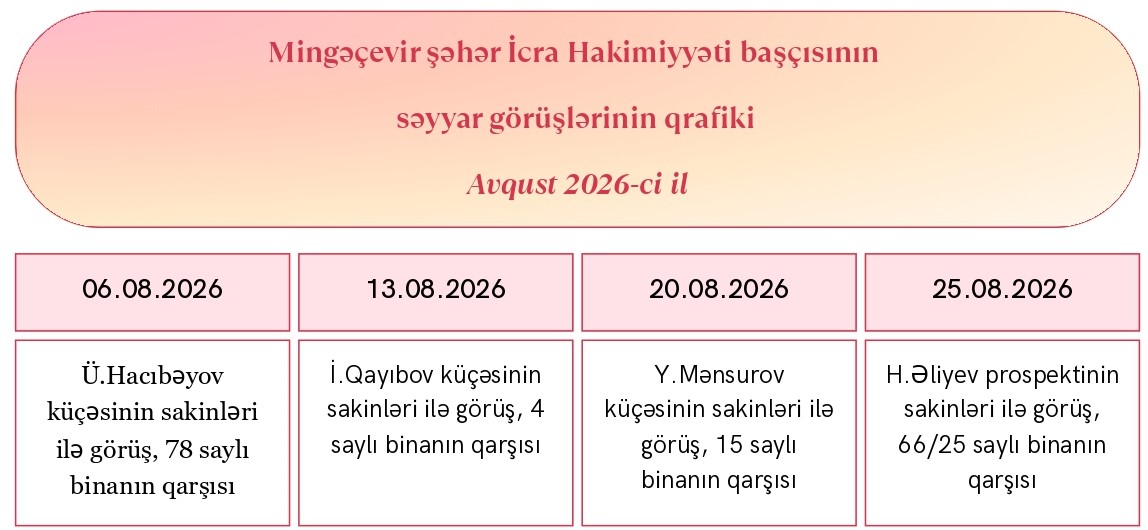 Mingəçevir şəhər İcra Hakimiyyəti başçısının

səyyar görüşlərinin qrafiki

Avqust 2026-ci il

| 06.08.2026 | 13.08.2026 | 20.08.2026 | 25.08.2026 |
|---|---|---|---|
| Ü.Hacıbəyov küçəsinin sakinləri ilə görüş, 78 saylı binanın qarşısı | İ.Qayıbov küçəsinin sakinləri ilə görüş, 4 saylı binanın qarşısı | Y.Mənsurov küçəsinin sakinləri ilə görüş, 15 saylı binanın qarşısı | H.Əliyev prospektinin sakinləri ilə görüş, 66/25 saylı binanın qarşısı |